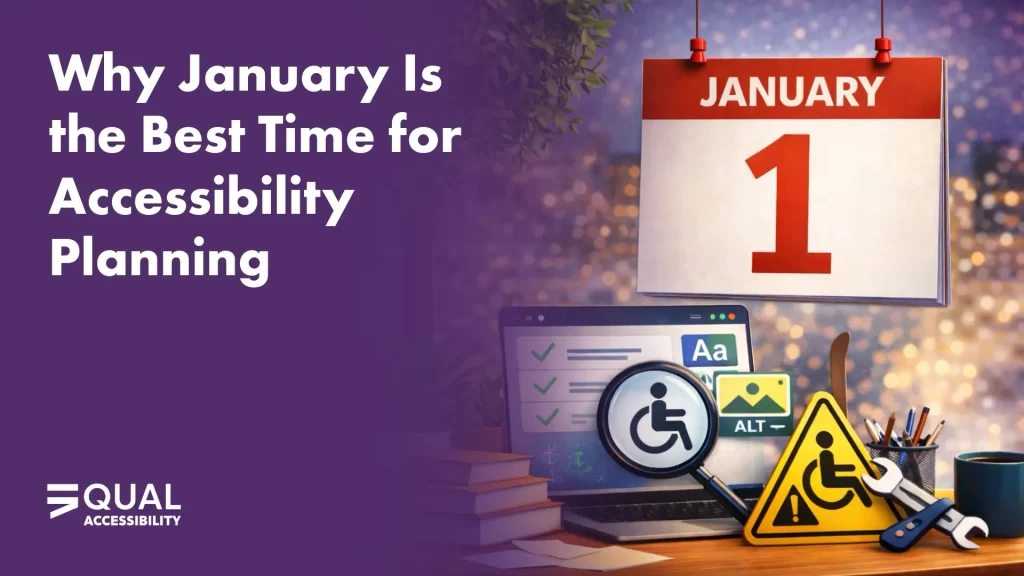 Why January Is the Best Time for Accessibility Planning

JANUARY
1

Aa

ALT

EQUAL
ACCESSIBILITY